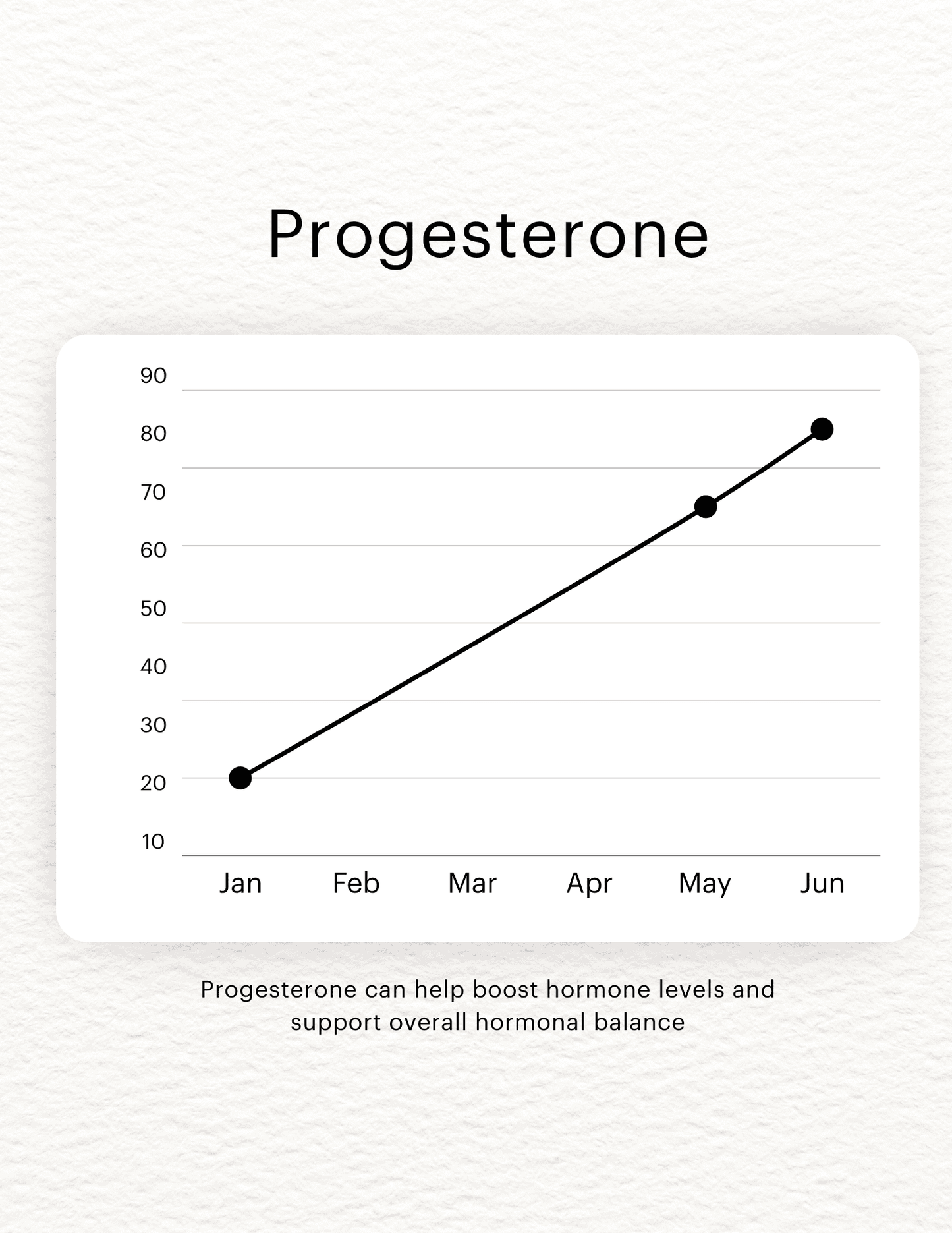 Progesterone

90
80
70
60
50
40
30
20
10

Jan Feb Mar Apr May Jun

Progesterone can help boost hormone levels and support overall hormonal balance